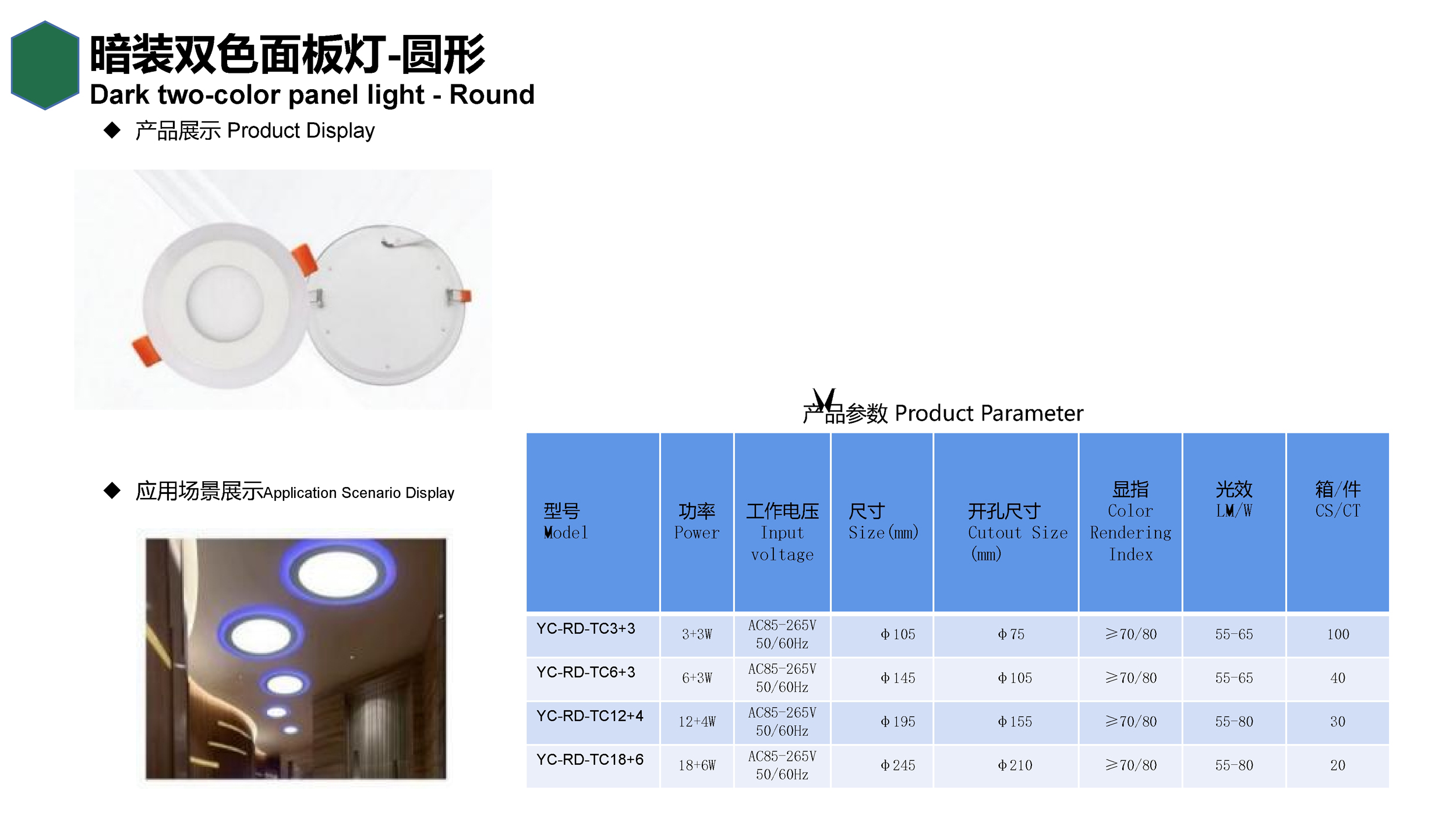 暗装双色面板灯-圆形
Dark two-color panel light - Round

◆ 产品展示 Product Display

◆ 应用场景展示Application Scenario Display

产品参数 Product Parameter

| 型号 Model | 功率 Power | 工作电压 Input voltage | 尺寸 Size(mm) | 开孔尺寸 Cutout Size (mm) | 显指 Color Rendering Index | 光效 LM/W | 箱/件 CS/CT |
|---|---|---|---|---|---|---|---|
| YC-RD-TC3+3 | 3+3W | AC85-265V 50/60Hz | Φ105 | Φ75 | ≥70/80 | 55-65 | 100 |
| YC-RD-TC6+3 | 6+3W | AC85-265V 50/60Hz | Φ145 | Φ105 | ≥70/80 | 55-65 | 40 |
| YC-RD-TC12+4 | 12+4W | AC85-265V 50/60Hz | Φ195 | Φ155 | ≥70/80 | 55-80 | 30 |
| YC-RD-TC18+6 | 18+6W | AC85-265V 50/60Hz | Φ245 | Φ210 | ≥70/80 | 55-80 | 20 |